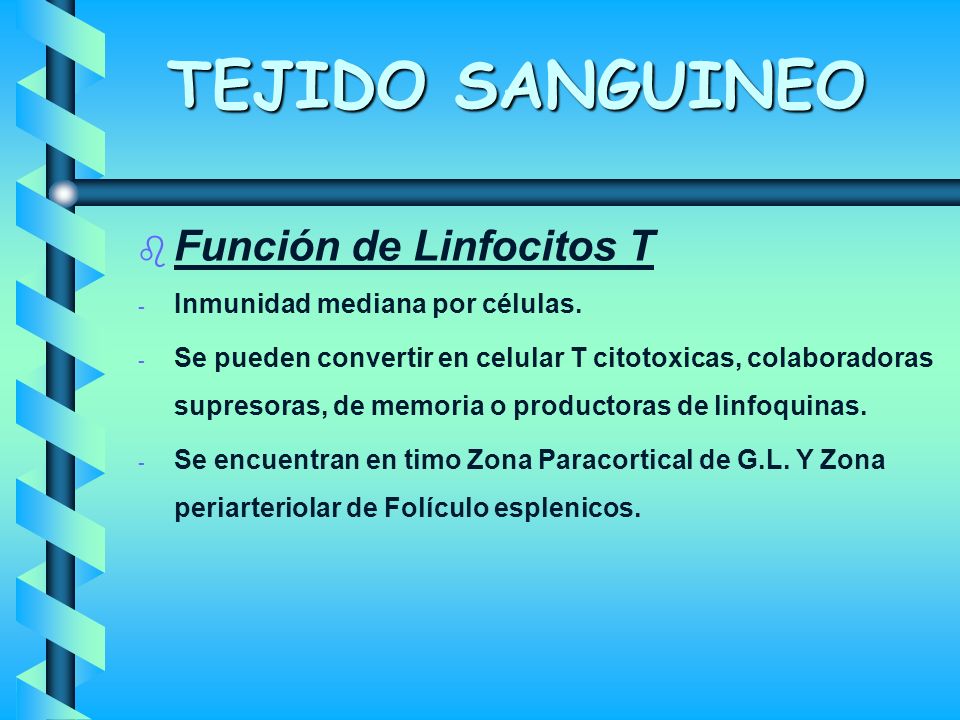 TEJIDO SANGUINEO

Función de Linfocitos T

- Inmunidad mediana por células.
- Se pueden convertir en celular T citotoxicas, colaboradoras supresoras, de memoria o productoras de linfoquinas.
- Se encuentran en timo Zona Paracortical de G.L. Y Zona periarteriolar de Folículo esplenicos.